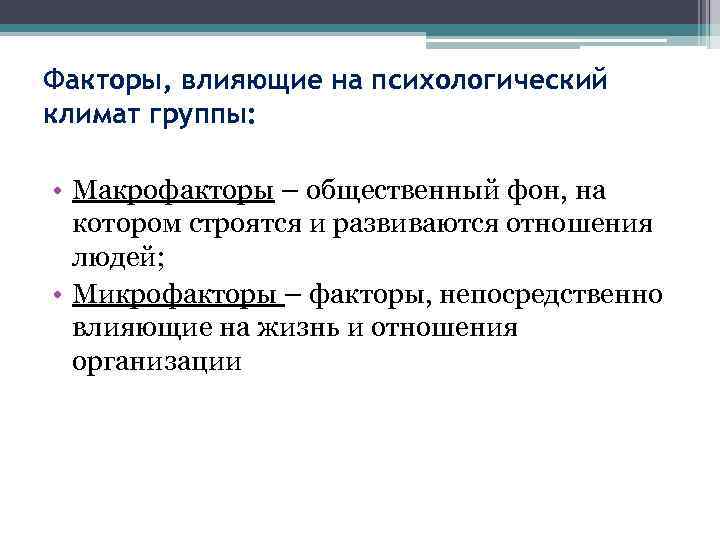 Факторы, влияющие на психологический климат группы:

• Макрофакторы – общественный фон, на котором строятся и развиваются отношения людей;
• Микрофакторы – факторы, непосредственно влияющие на жизнь и отношения организации